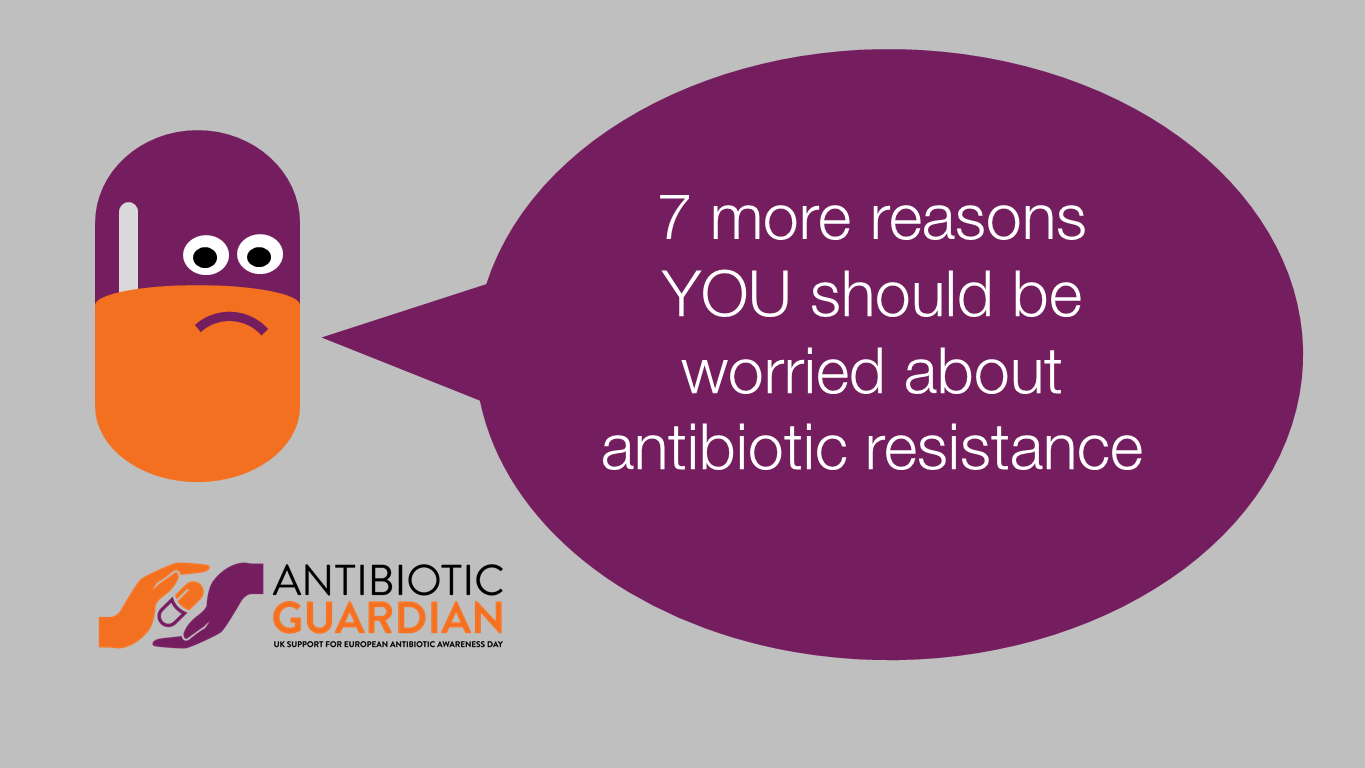 7 more reasons YOU should be worried about antibiotic resistance

ANTIBIOTIC
GUARDIAN
UK SUPPORT FOR EUROPEAN ANTIBIOTIC AWARENESS DAY